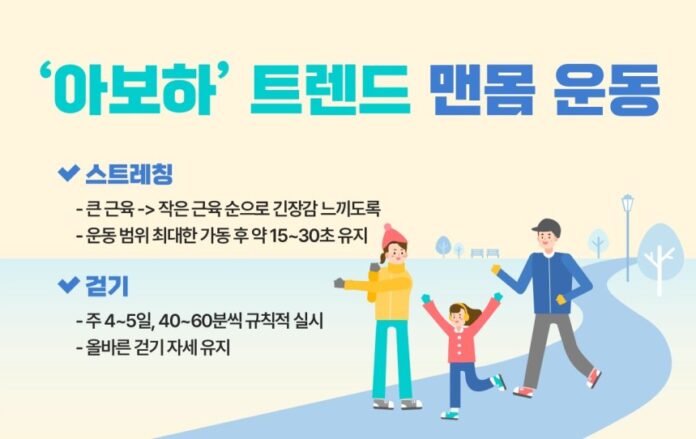 ‘아보하’ 트렌드 맨몸 운동

✔ 스트레칭
- 큰 근육 -> 작은 근육 순으로 긴장감 느끼도록
- 운동 범위 최대한 가동 후 약 15~30초 유지

✔ 걷기
- 주 4~5일, 40~60분씩 규칙적 실시
- 올바른 걷기 자세 유지